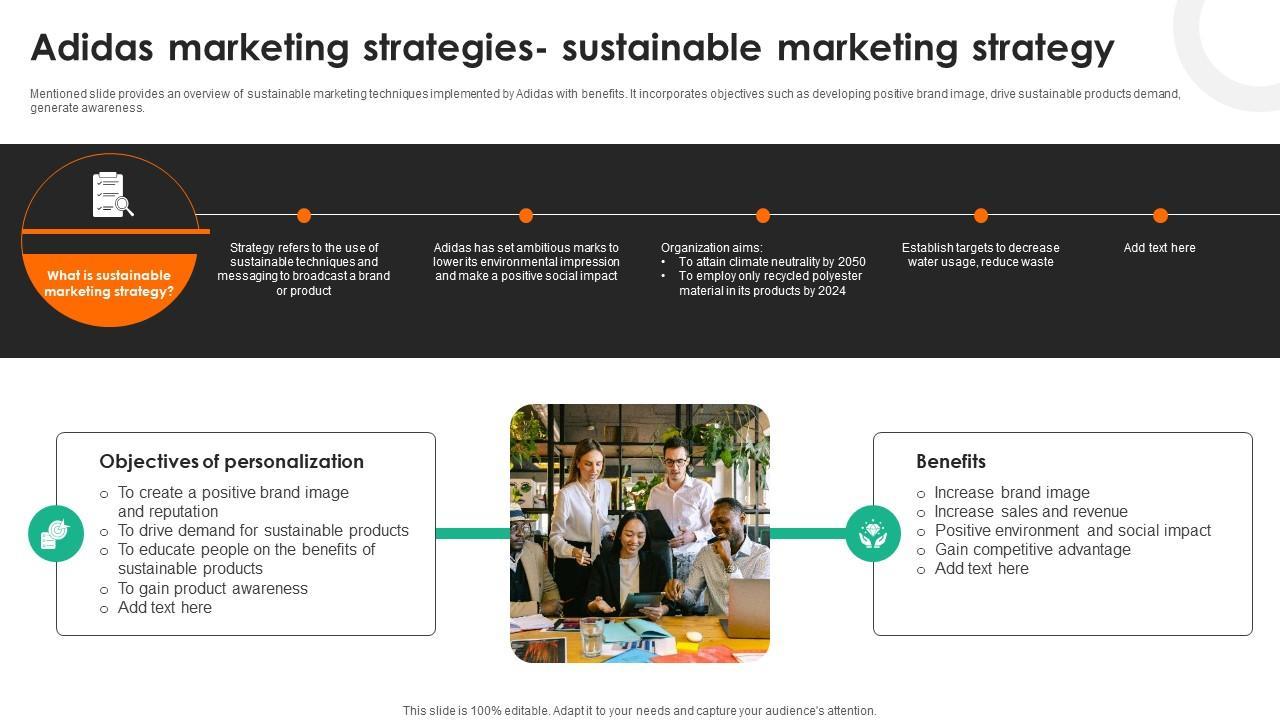 Adidas marketing strategies- sustainable marketing strategy

Mentioned slide provides an overview of sustainable marketing techniques implemented by Adidas with benefits. It incorporates objectives such as developing positive brand image, drive sustainable products demand, generate awareness.

What is sustainable marketing strategy?

Strategy refers to the use of sustainable techniques and messaging to broadcast a brand or product

Adidas has set ambitious marks to lower its environmental impression and make a positive social impact

Organization aims:
• To attain climate neutrality by 2050
• To employ only recycled polyester material in its products by 2024

Establish targets to decrease water usage, reduce waste

Add text here

Objectives of personalization
○ To create a positive brand image and reputation
○ To drive demand for sustainable products
○ To educate people on the benefits of sustainable products
○ To gain product awareness
○ Add text here

Benefits
○ Increase brand image
○ Increase sales and revenue
○ Positive environment and social impact
○ Gain competitive advantage
○ Add text here

This slide is 100% editable. Adapt it to your needs and capture your audience's attention.